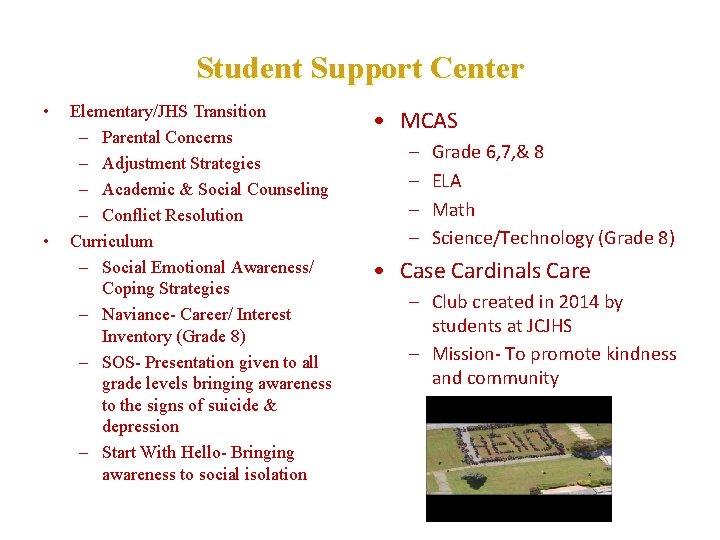 Student Support Center

• Elementary/JHS Transition
  – Parental Concerns
  – Adjustment Strategies
  – Academic & Social Counseling
  – Conflict Resolution
• Curriculum
  – Social Emotional Awareness/ Coping Strategies
  – Naviance- Career/ Interest Inventory (Grade 8)
  – SOS- Presentation given to all grade levels bringing awareness to the signs of suicide & depression
  – Start With Hello- Bringing awareness to social isolation

• MCAS
  – Grade 6,7,& 8
  – ELA
  – Math
  – Science/Technology (Grade 8)
• Case Cardinals Care
  – Club created in 2014 by students at JCJHS
  – Mission- To promote kindness and community

HELLO